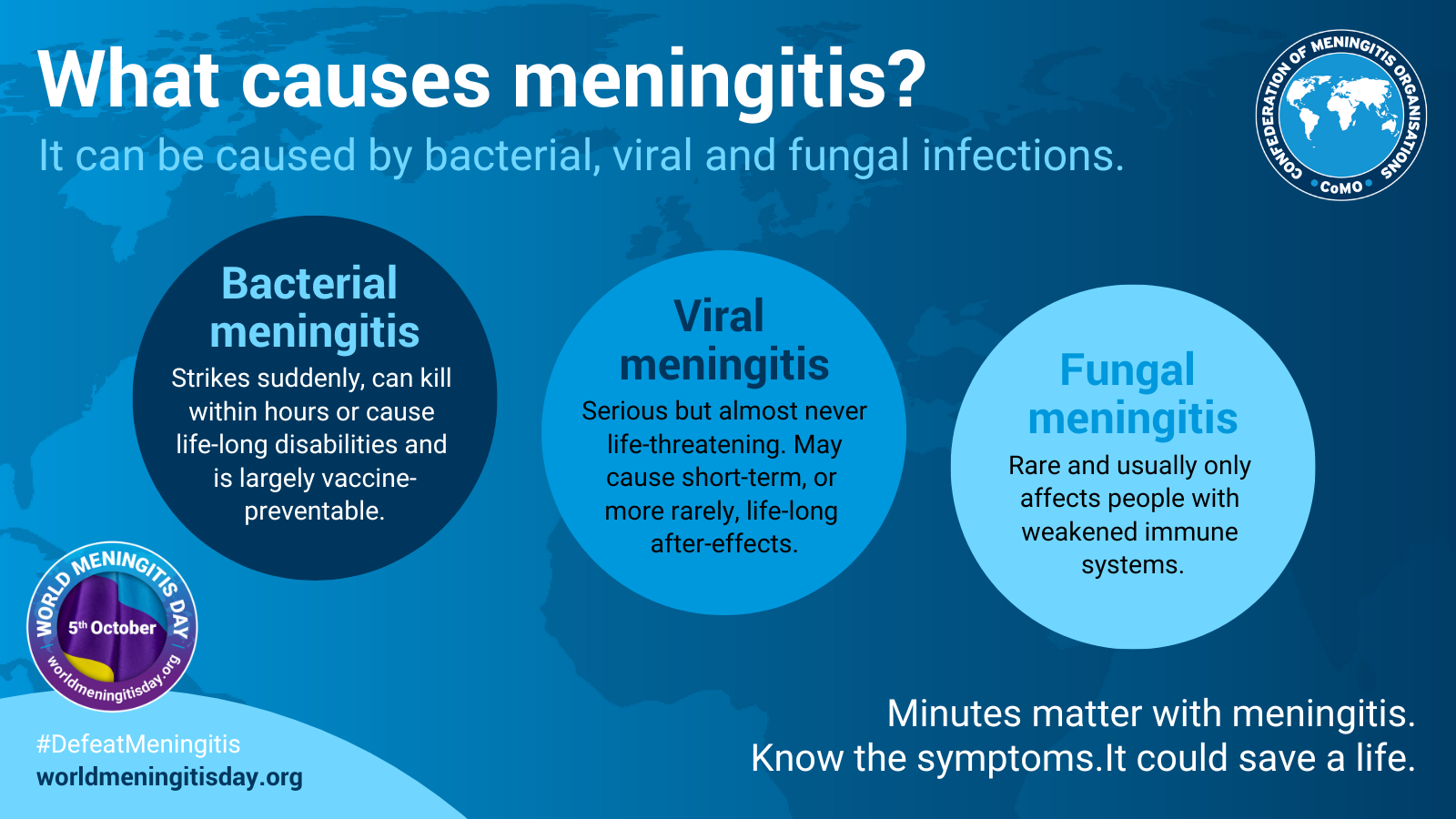 What causes meningitis?
It can be caused by bacterial, viral and fungal infections.

CONFEDERATION OF MENINGITIS ORGANISATIONS
CoMO

Bacterial meningitis
Strikes suddenly, can kill within hours or cause life-long disabilities and is largely vaccine-preventable.

Viral meningitis
Serious but almost never life-threatening. May cause short-term, or more rarely, life-long after-effects.

Fungal meningitis
Rare and usually only affects people with weakened immune systems.

WORLD MENINGITIS DAY
5th October
worldmeningitisday.org

#DefeatMeningitis
worldmeningitisday.org

Minutes matter with meningitis.
Know the symptoms.It could save a life.